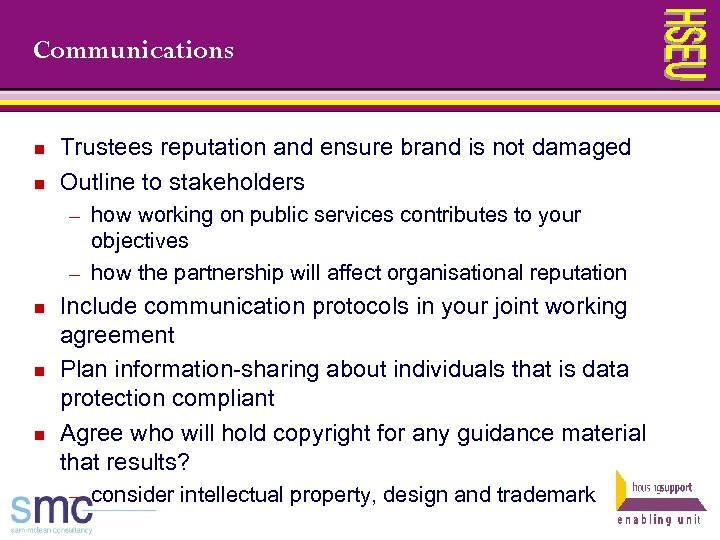 Communications

HSEU

- Trustees reputation and ensure brand is not damaged
- Outline to stakeholders
  – how working on public services contributes to your objectives
  – how the partnership will affect organisational reputation
- Include communication protocols in your joint working agreement
- Plan information-sharing about individuals that is data protection compliant
- Agree who will hold copyright for any guidance material that results?
  – consider intellectual property, design and trademark

smc
sam mclean consultancy

housingsupport
enabling unit